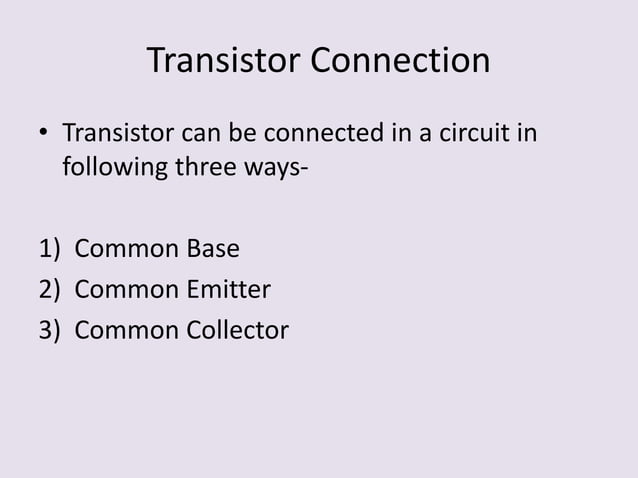 Transistor Connection

• Transistor can be connected in a circuit in following three ways-

1) Common Base
2) Common Emitter
3) Common Collector